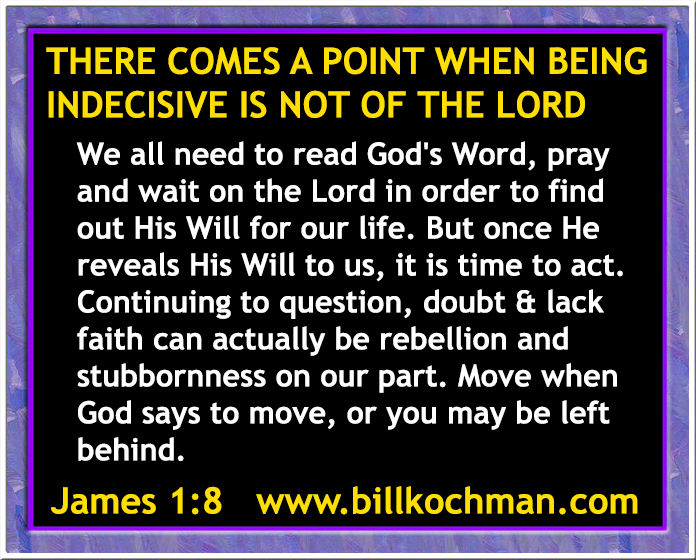 THERE COMES A POINT WHEN BEING INDECISIVE IS NOT OF THE LORD

We all need to read God's Word, pray and wait on the Lord in order to find out His Will for our life. But once He reveals His Will to us, it is time to act. Continuing to question, doubt & lack faith can actually be rebellion and stubbornness on our part. Move when God says to move, or you may be left behind.

James 1:8 www.billkochman.com